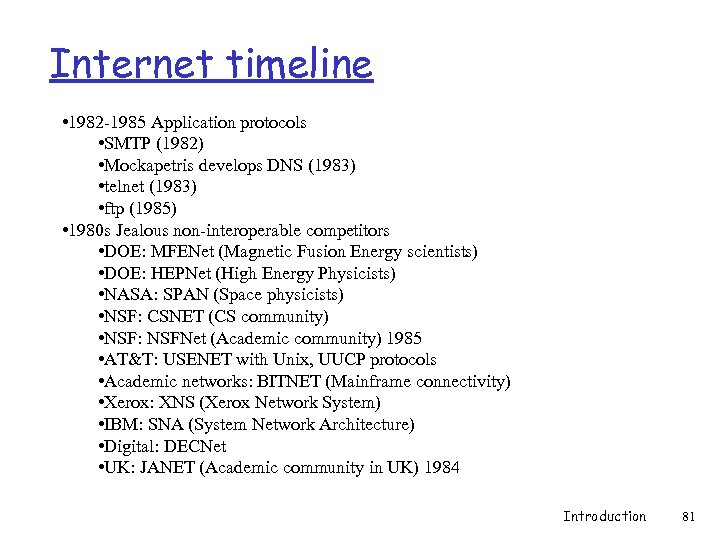 Internet timeline

•1982-1985 Application protocols
•SMTP (1982)
•Mockapetris develops DNS (1983)
•telnet (1983)
•ftp (1985)
•1980s Jealous non-interoperable competitors
•DOE: MFENet (Magnetic Fusion Energy scientists)
•DOE: HEPNet (High Energy Physicists)
•NASA: SPAN (Space physicists)
•NSF: CSNET (CS community)
•NSF: NSFNet (Academic community) 1985
•AT&T: USENET with Unix, UUCP protocols
•Academic networks: BITNET (Mainframe connectivity)
•Xerox: XNS (Xerox Network System)
•IBM: SNA (System Network Architecture)
•Digital: DECNet
•UK: JANET (Academic community in UK) 1984

Introduction 81